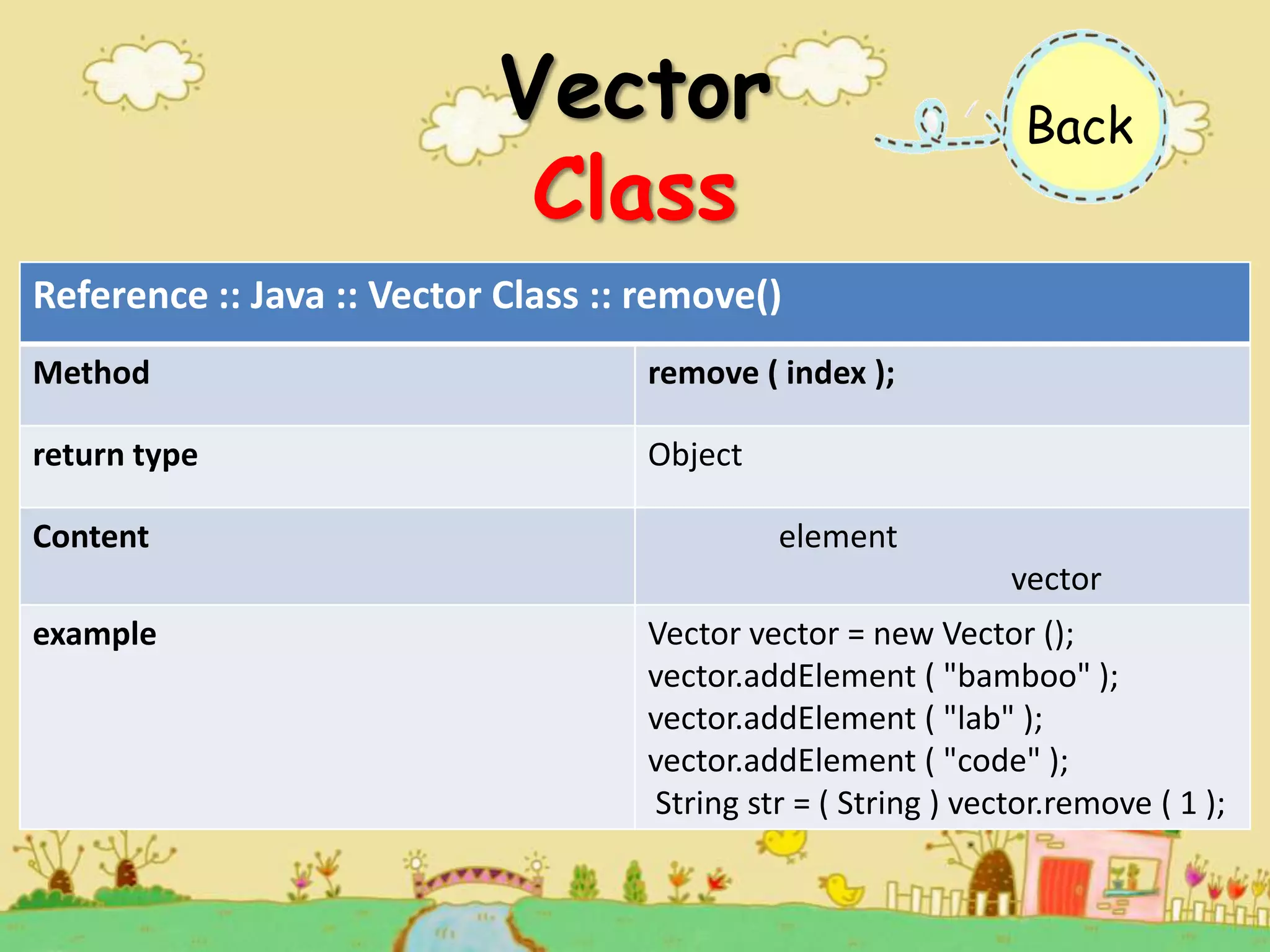 Vector
Class

Back

| Reference :: Java :: Vector Class :: remove() | |
|---|---|
| Method | remove ( index ); |
| return type | Object |
| Content | element vector |
| example | Vector vector = new Vector (); vector.addElement ( "bamboo" ); vector.addElement ( "lab" ); vector.addElement ( "code" ); String str = ( String ) vector.remove ( 1 ); |